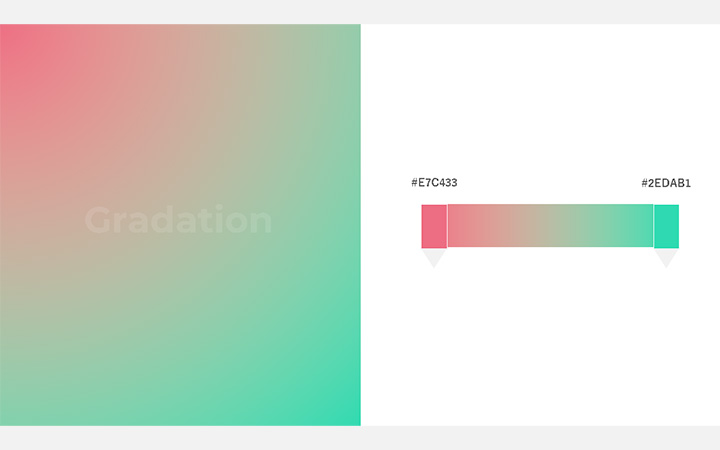 Gradation

#E7C433

#2EDAB1